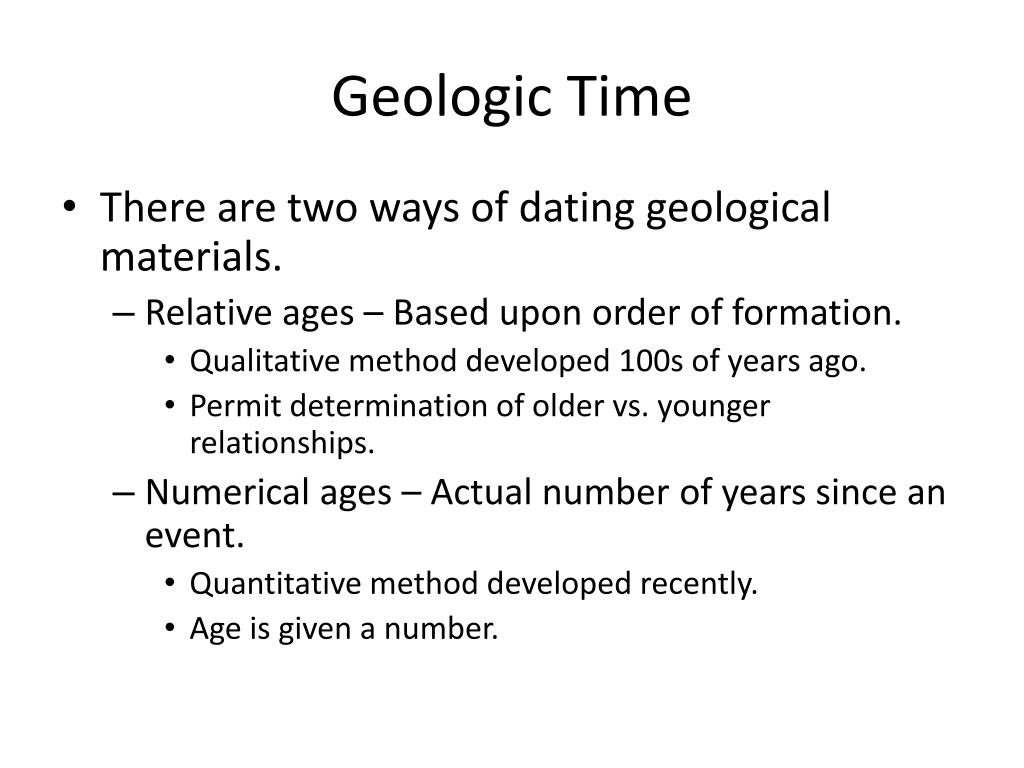 Geologic Time

• There are two ways of dating geological materials.
– Relative ages – Based upon order of formation.
• Qualitative method developed 100s of years ago.
• Permit determination of older vs. younger relationships.
– Numerical ages – Actual number of years since an event.
• Quantitative method developed recently.
• Age is given a number.